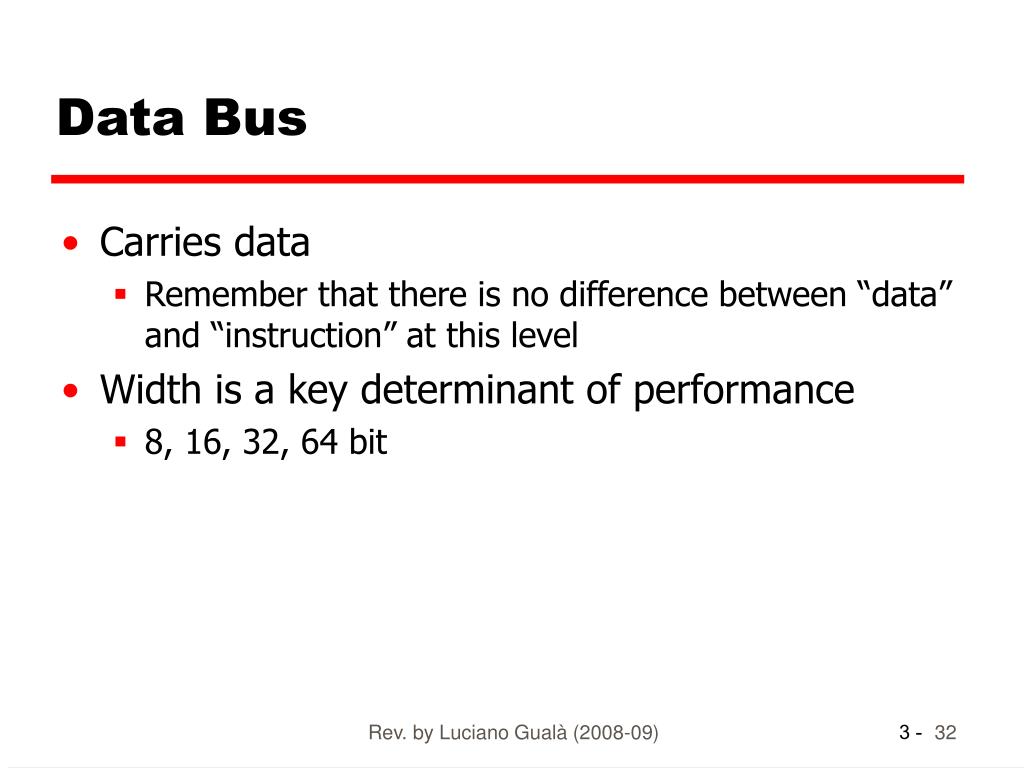 Data Bus

• Carries data
 ▪ Remember that there is no difference between “data” and “instruction” at this level
• Width is a key determinant of performance
 ▪ 8, 16, 32, 64 bit

Rev. by Luciano Gualà (2008-09)

3 - 32